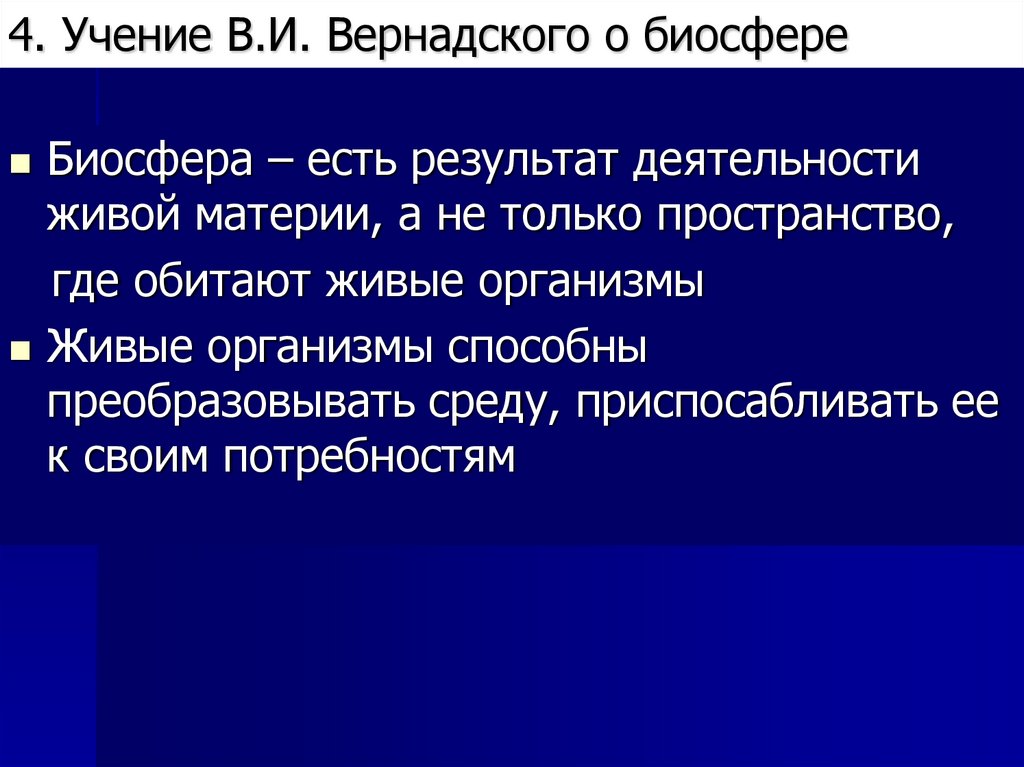 4. Учение В.И. Вернадского о биосфере

Биосфера – есть результат деятельности живой материи, а не только пространство, где обитают живые организмы

Живые организмы способны преобразовывать среду, приспосабливать ее к своим потребностям